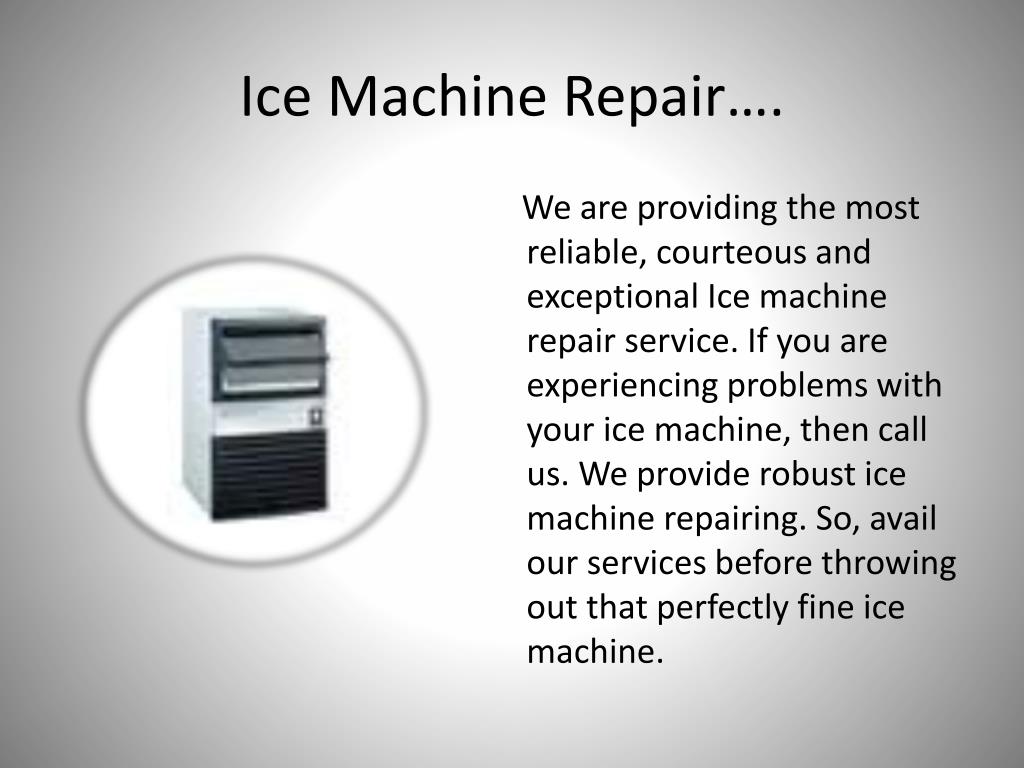 Ice Machine Repair….

We are providing the most reliable, courteous and exceptional Ice machine repair service. If you are experiencing problems with your ice machine, then call us. We provide robust ice machine repairing. So, avail our services before throwing out that perfectly fine ice machine.